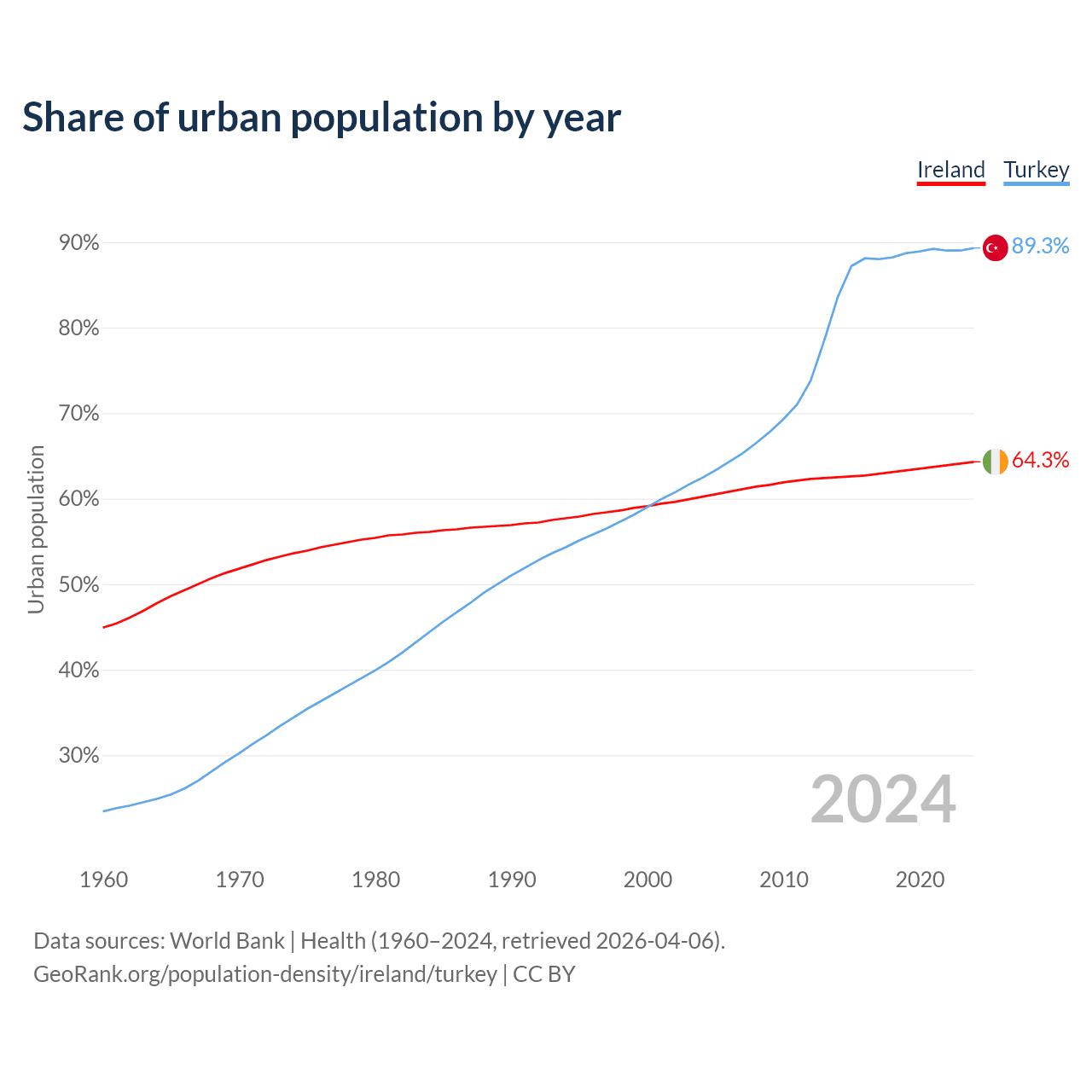 Share of urban population by year

Ireland Turkey

90%
80%
70%
60%
50%
40%
30%

Urban population

89.3%
64.3%

2024

1960 1970 1980 1990 2000 2010 2020

Data sources: World Bank | Health (1960–2024, retrieved 2026-04-06).
GeoRank.org/population-density/ireland/turkey | CC BY